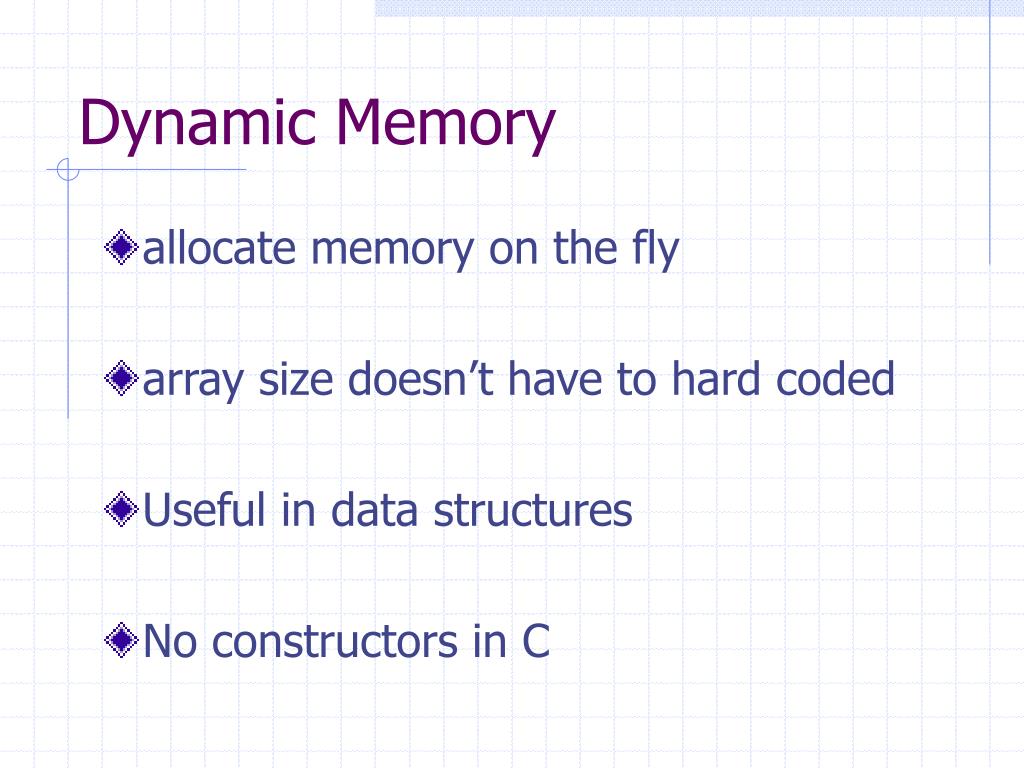 Dynamic Memory

allocate memory on the fly

array size doesn’t have to hard coded

Useful in data structures

No constructors in C